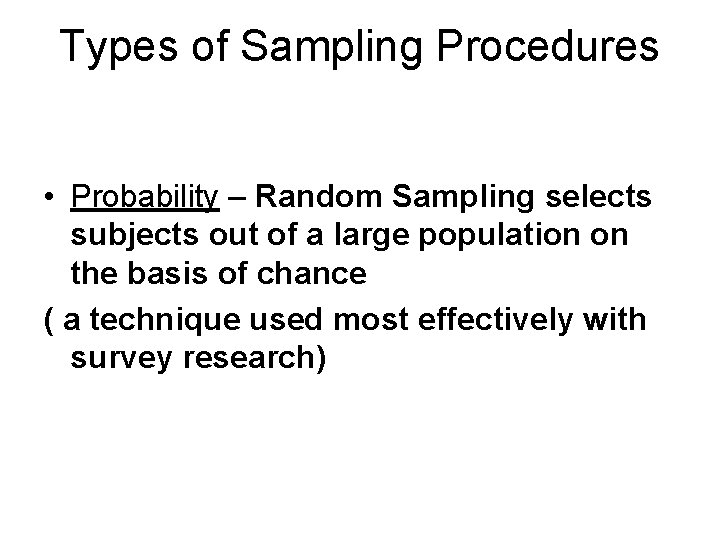 Types of Sampling Procedures

• Probability – Random Sampling selects subjects out of a large population on the basis of chance

( a technique used most effectively with survey research)